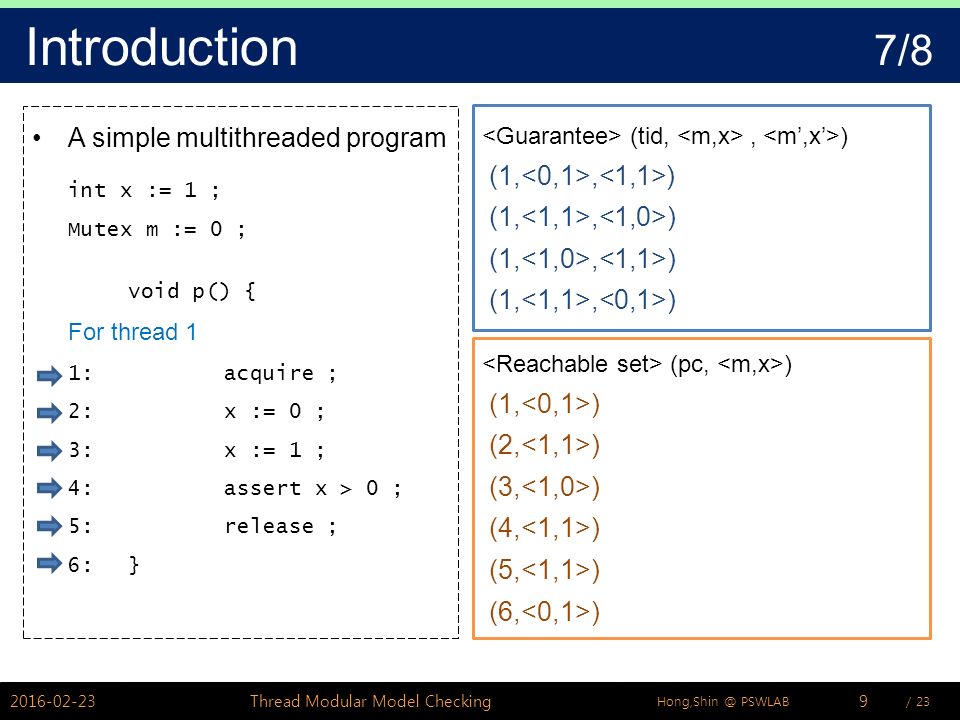 Introduction 7/8

• A simple multithreaded program

int x := 1 ;
Mutex m := 0 ;

void p() {
For thread 1
1: acquire ;
2: x := 0 ;
3: x := 1 ;
4: assert x > 0 ;
5: release ;
6: }

<Guarantee> (tid, <m,x> , <m',x'>)
(1,<0,1>,<1,1>)
(1,<1,1>,<1,0>)
(1,<1,0>,<1,1>)
(1,<1,1>,<0,1>)

<Reachable set> (pc, <m,x>)
(1,<0,1>)
(2,<1,1>)
(3,<1,0>)
(4,<1,1>)
(5,<1,1>)
(6,<0,1>)

2016-02-23 Thread Modular Model Checking Hong,Shin @ PSWLAB 9 / 23